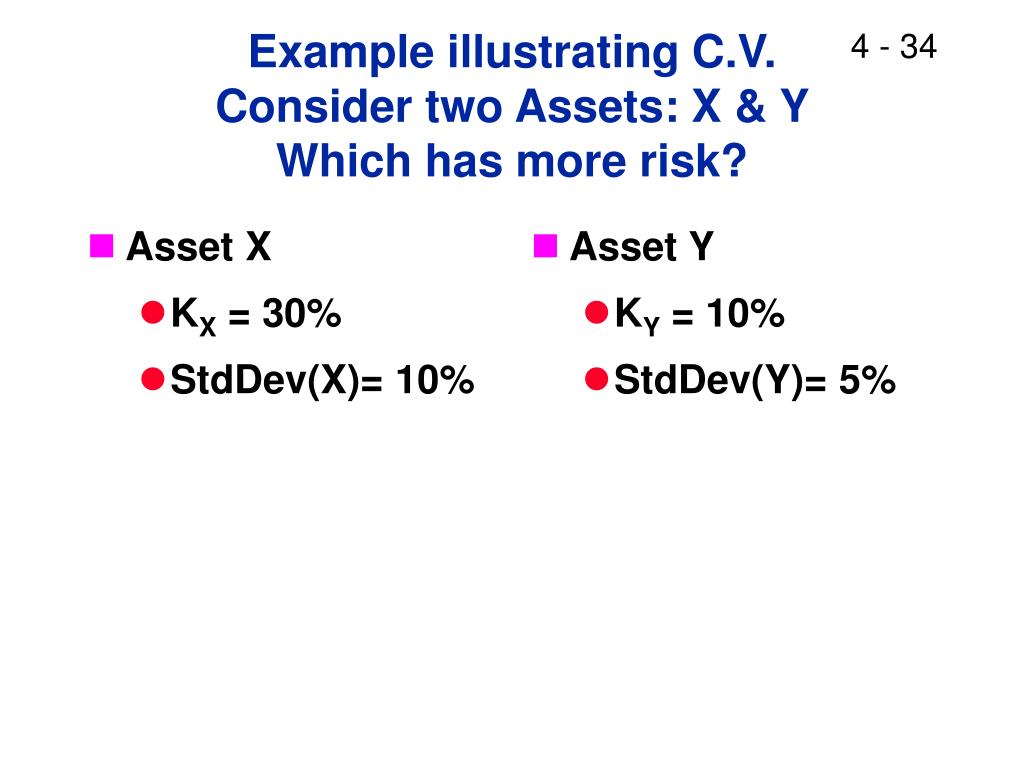 Example illustrating C.V.
Consider two Assets: X & Y
Which has more risk?

4 - 34

Asset X

$K_X$ = 30%

StdDev(X)= 10%

Asset Y

$K_Y$ = 10%

StdDev(Y)= 5%